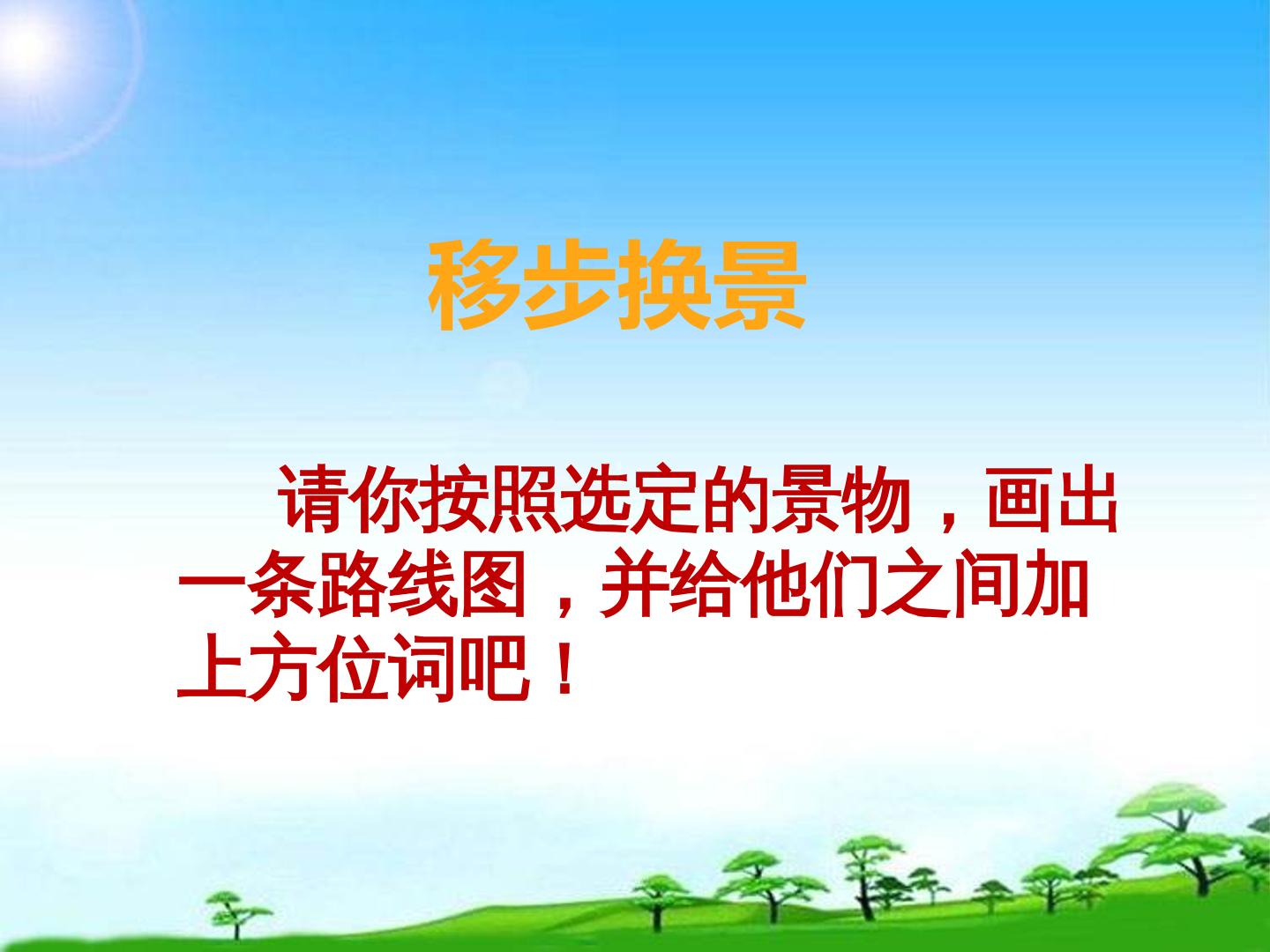 移步换景

请你按照选定的景物，画出一条路线图，并给他们之间加上方位词吧！